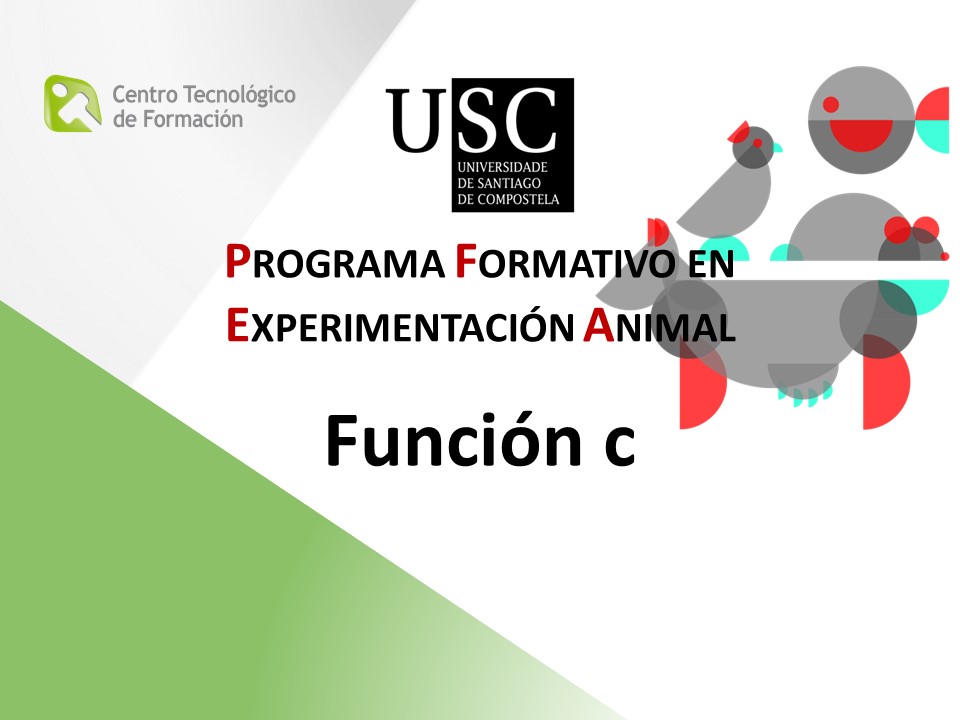 Centro Tecnológico de Formación

USC
UNIVERSIDADE DE SANTIAGO DE COMPOSTELA

PROGRAMA FORMATIVO EN EXPERIMENTACIÓN ANIMAL

Función c